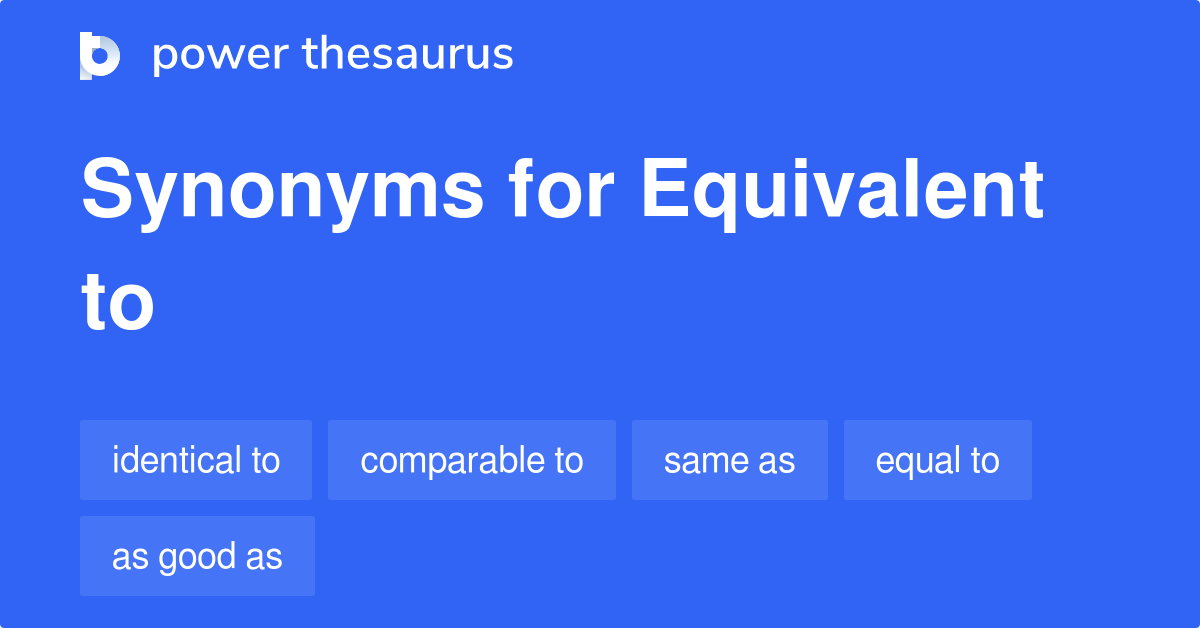 power thesaurus

Synonyms for Equivalent to

identical to
comparable to
same as
equal to
as good as